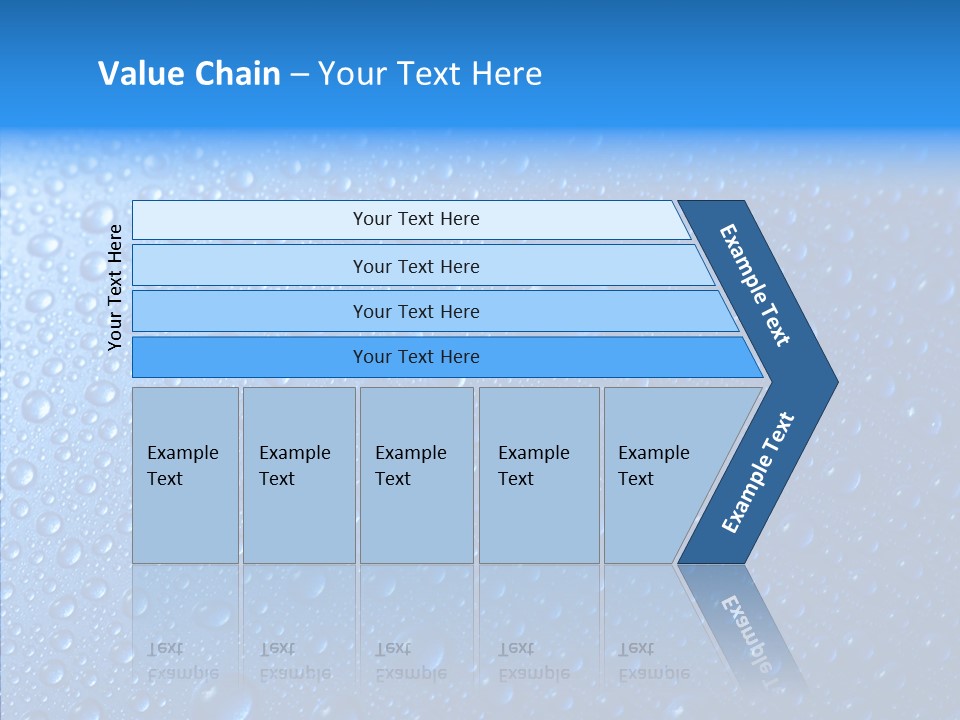 Value Chain – Your Text Here

Your Text Here

Your Text Here

Your Text Here

Your Text Here

Your Text Here

Example Text

Example Text

Example Text

Example Text

Example Text

Example Text

Example Text